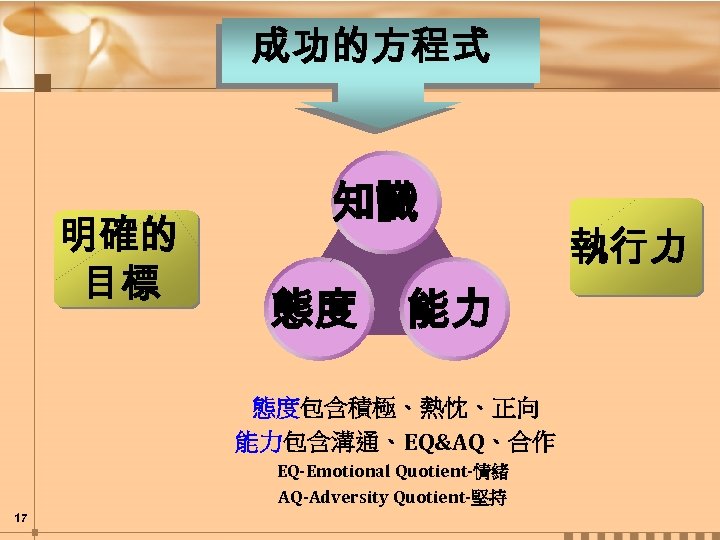 成功的方程式

明確的目標

知識

態度

能力

執行力

態度包含積極、熱忱、正向
能力包含溝通、EQ&AQ、合作
EQ-Emotional Quotient-情緒
AQ-Adversity Quotient-堅持

17